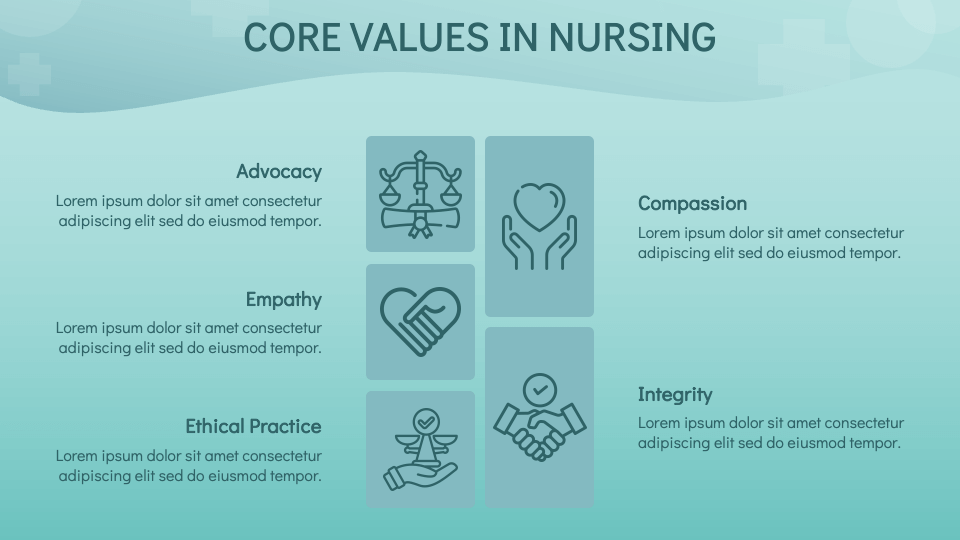 CORE VALUES IN NURSING

Advocacy
Lorem ipsum dolor sit amet consectetur adipiscing elit sed do eiusmod tempor.

Empathy
Lorem ipsum dolor sit amet consectetur adipiscing elit sed do eiusmod tempor.

Ethical Practice
Lorem ipsum dolor sit amet consectetur adipiscing elit sed do eiusmod tempor.

Compassion
Lorem ipsum dolor sit amet consectetur adipiscing elit sed do eiusmod tempor.

Integrity
Lorem ipsum dolor sit amet consectetur adipiscing elit sed do eiusmod tempor.